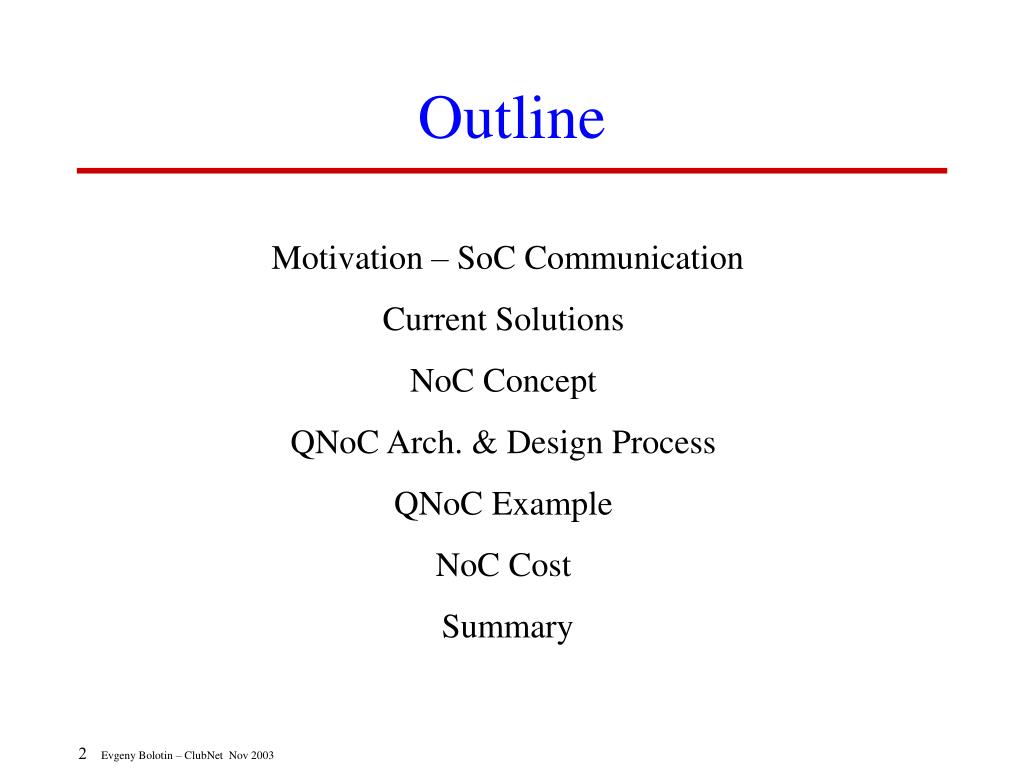 Outline

Motivation – SoC Communication

Current Solutions

NoC Concept

QNoC Arch. & Design Process

QNoC Example

NoC Cost

Summary

2 Evgeny Bolotin – ClubNet Nov 2003